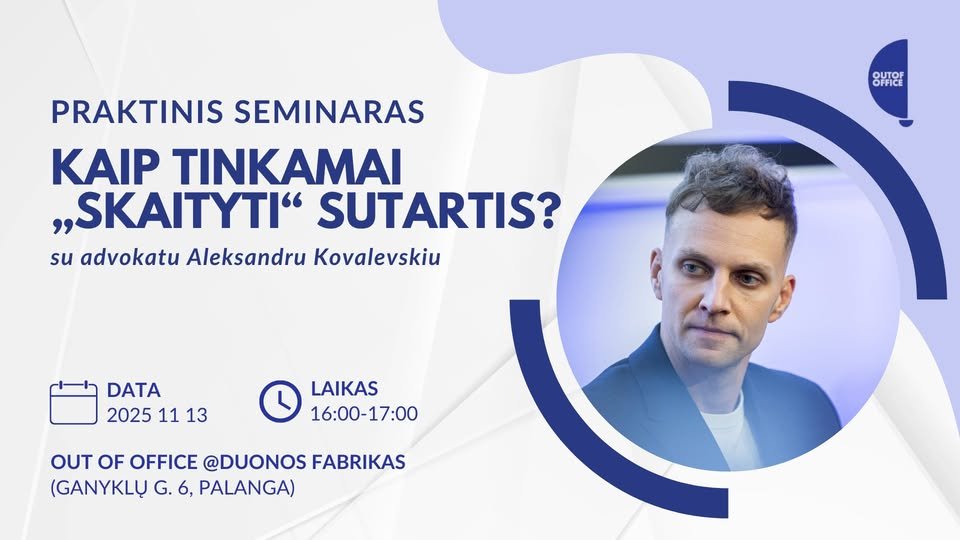 OUT OF OFFICE

PRAKTINIS SEMINARAS

KAIP TINKAMAI „SKAITYTI“ SUTARTIS?

su advokatu Aleksandru Kovalevskiu

DATA
2025 11 13

LAIKAS
16:00-17:00

OUT OF OFFICE @DUONOS FABRIKAS
(GANYKLŲ G. 6, PALANGA)